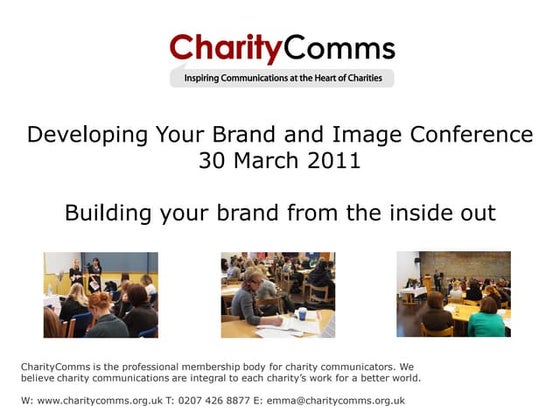 CharityComms
Inspiring Communications at the Heart of Charities

Developing Your Brand and Image Conference
30 March 2011

Building your brand from the inside out

CharityComms is the professional membership body for charity communicators. We believe charity communications are integral to each charity's work for a better world.

W: www.charitycomms.org.uk T: 0207 426 8877 E: emma@charitycomms.org.uk